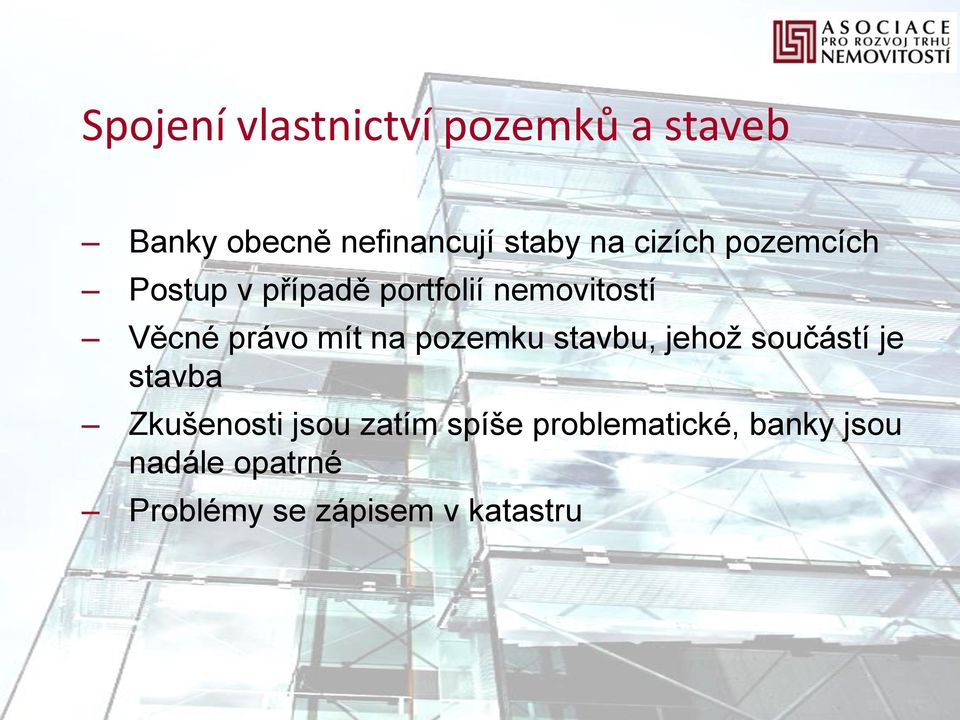 ASOCIACE PRO ROZVOJ TRHU NEMOVITOSTÍ

Spojení vlastnictví pozemků a staveb

– Banky obecně nefinancují staby na cizích pozemcích
– Postup v případě portfolií nemovitostí
– Věcné právo mít na pozemku stavbu, jehož součástí je stavba
– Zkušenosti jsou zatím spíše problematické, banky jsou nadále opatrné
– Problémy se zápisem v katastru